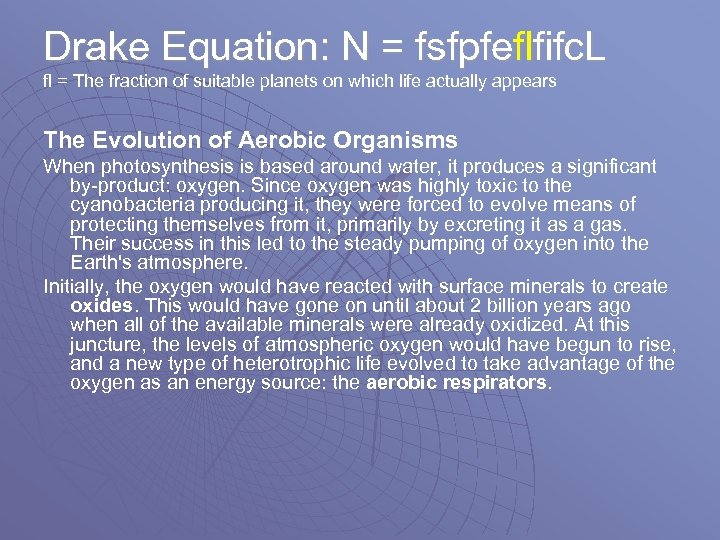 Drake Equation: N = fsfpfeflfifcL
fl = The fraction of suitable planets on which life actually appears

The Evolution of Aerobic Organisms

When photosynthesis is based around water, it produces a significant by-product: oxygen. Since oxygen was highly toxic to the cyanobacteria producing it, they were forced to evolve means of protecting themselves from it, primarily by excreting it as a gas. Their success in this led to the steady pumping of oxygen into the Earth's atmosphere.

Initially, the oxygen would have reacted with surface minerals to create oxides. This would have gone on until about 2 billion years ago when all of the available minerals were already oxidized. At this juncture, the levels of atmospheric oxygen would have begun to rise, and a new type of heterotrophic life evolved to take advantage of the oxygen as an energy source: the aerobic respirators.